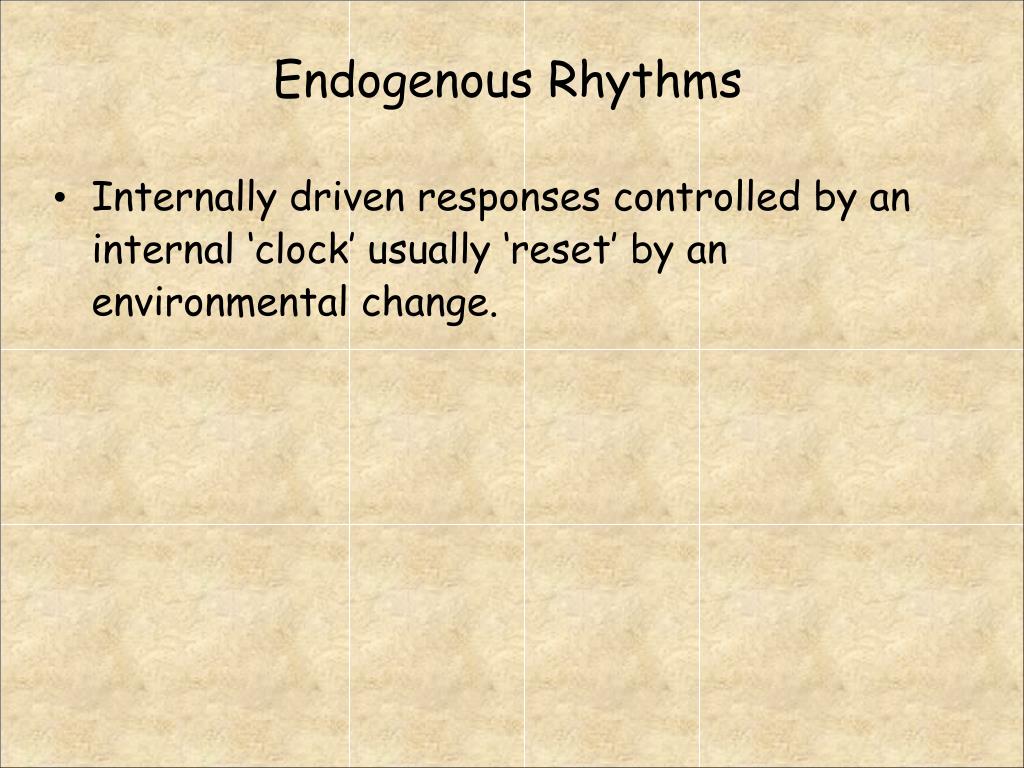 Endogenous Rhythms

• Internally driven responses controlled by an internal ‘clock’ usually ‘reset’ by an environmental change.